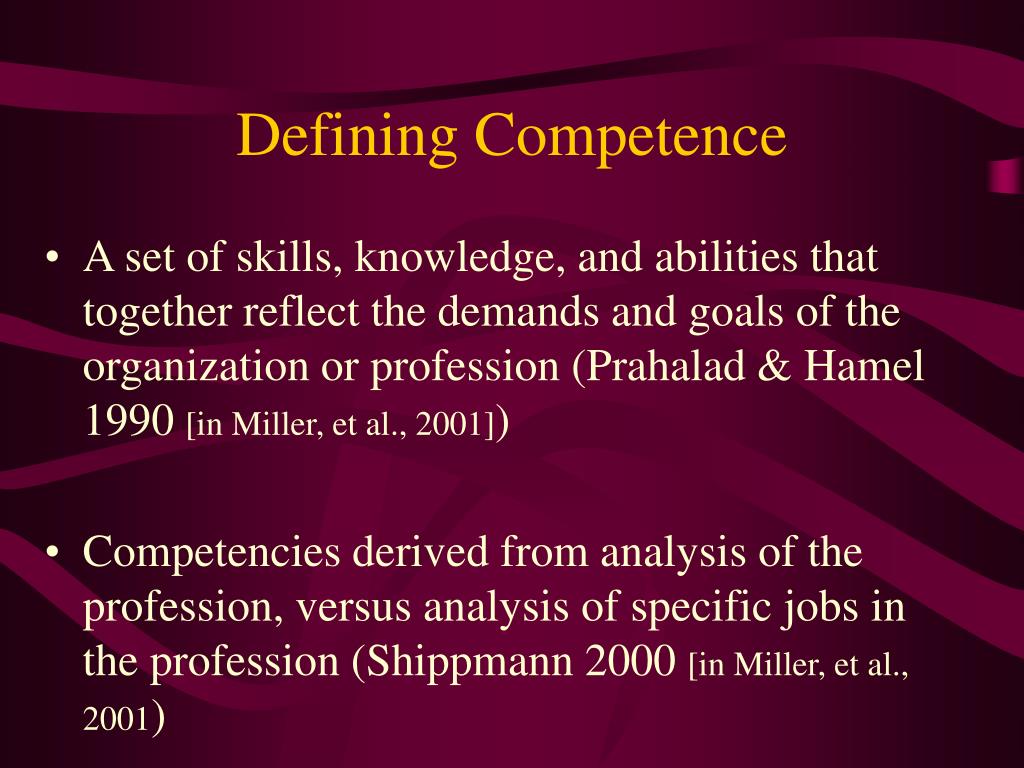 Defining Competence

• A set of skills, knowledge, and abilities that together reflect the demands and goals of the organization or profession (Prahalad & Hamel 1990 [in Miller, et al., 2001])

• Competencies derived from analysis of the profession, versus analysis of specific jobs in the profession (Shippmann 2000 [in Miller, et al., 2001)